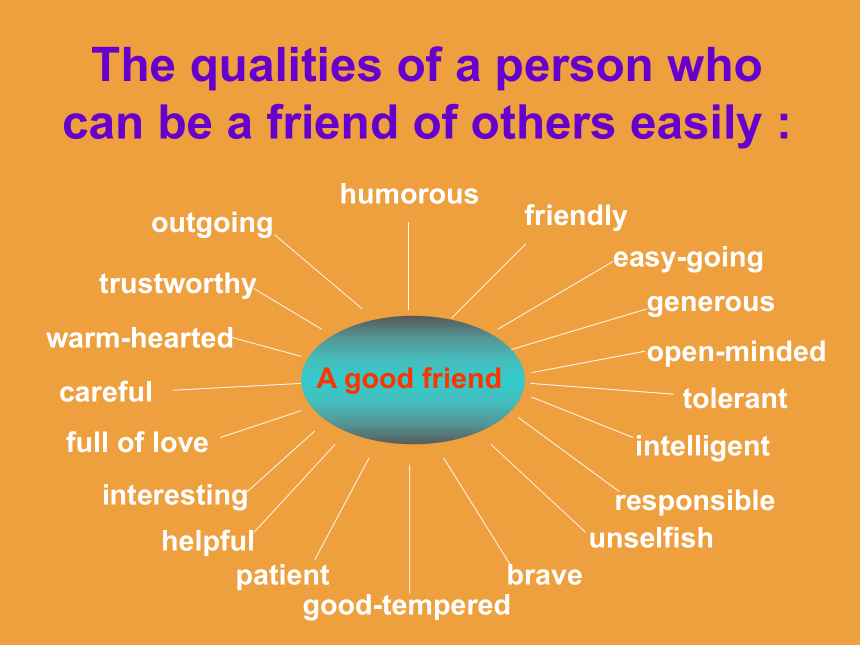 The qualities of a person who can be a friend of others easily :

A good friend

humorous
friendly
easy-going
generous
open-minded
tolerant
intelligent
responsible
unselfish
brave
good-tempered
patient
helpful
interesting
full of love
careful
warm-hearted
trustworthy
outgoing